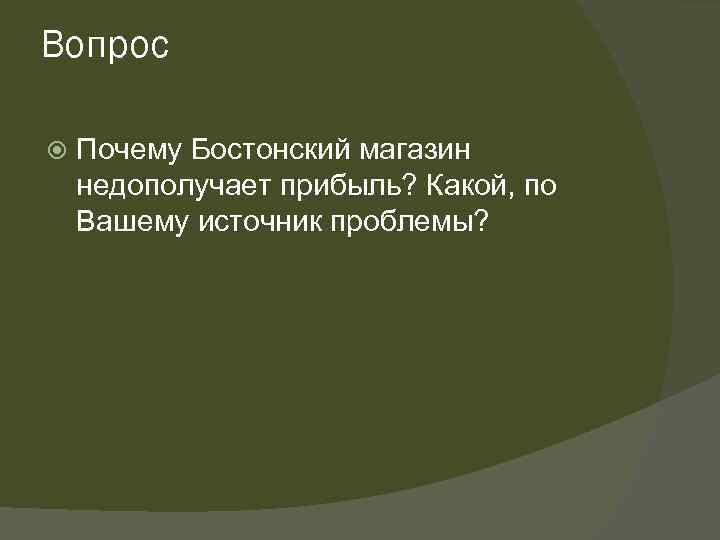 Вопрос

Почему Бостонский магазин недополучает прибыль? Какой, по Вашему источник проблемы?